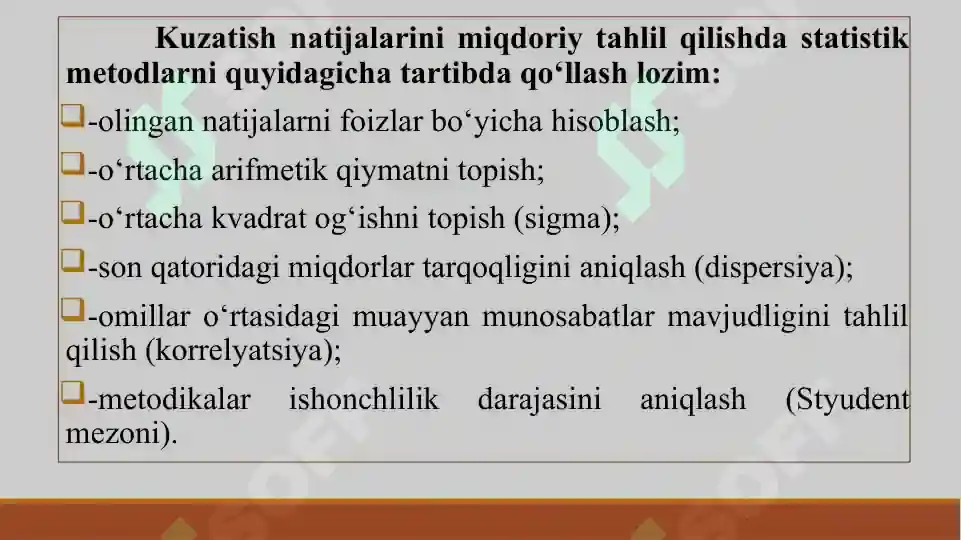 Kuzatish natijalarini miqdoriy tahlil qilishda statistik metodlarni quyidagicha tartibda qo‘llash lozim:

-olingan natijalarni foizlar bo‘yicha hisoblash;

-o‘rtacha arifmetik qiymatni topish;

-o‘rtacha kvadrat og‘ishni topish (sigma);

-son qatoridagi miqdorlar tarqoqligini aniqlash (dispersiya);

-omillar o‘rtasidagi muayyan munosabatlar mavjudligini tahlil qilish (korrelyatsiya);

-metodikalar ishonchlilik darajasini aniqlash (Styudent mezoni).